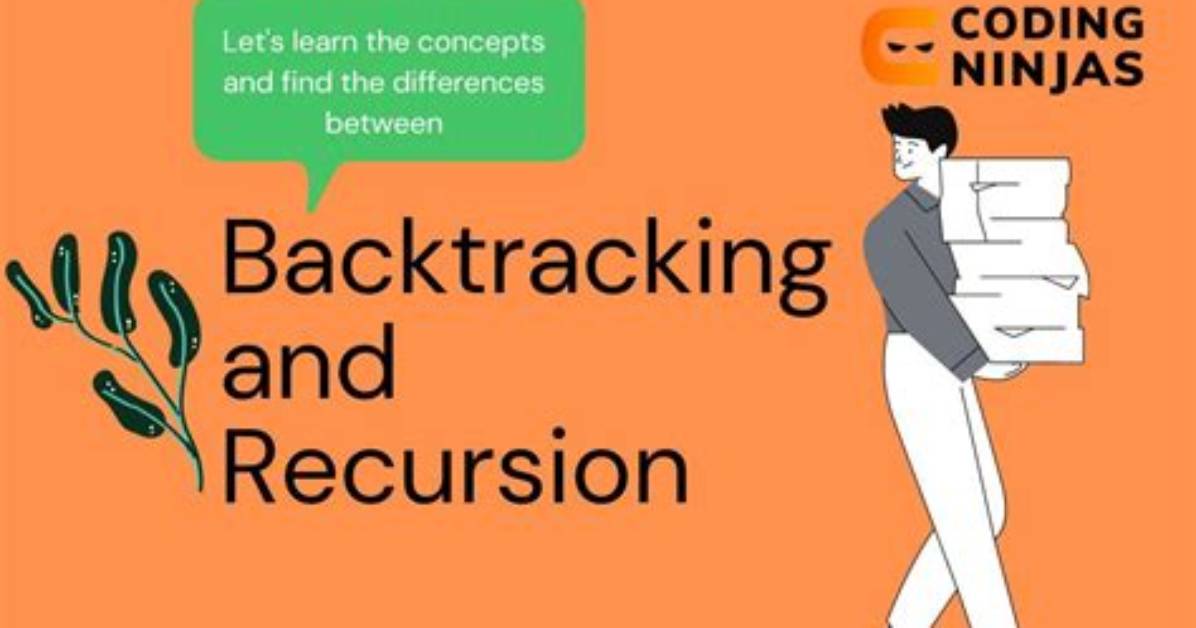 Let's learn the concepts and find the differences between

CODING NINJAS

Backtracking and Recursion